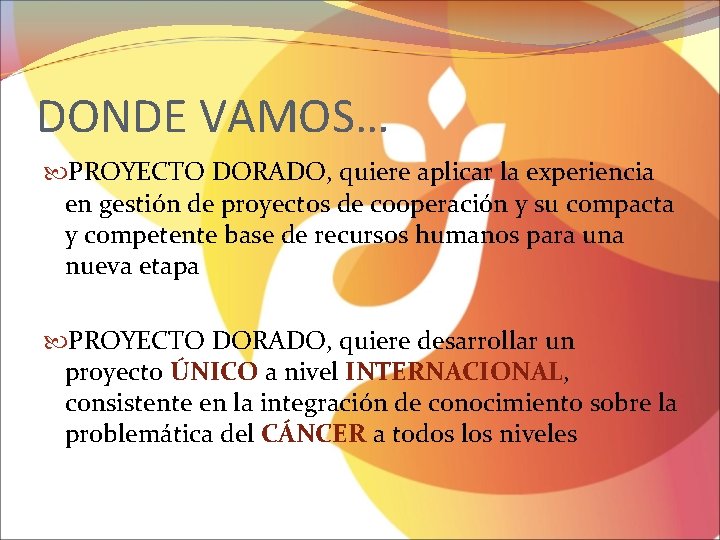 DONDE VAMOS…

PROYECTO DORADO, quiere aplicar la experiencia en gestión de proyectos de cooperación y su compacta y competente base de recursos humanos para una nueva etapa

PROYECTO DORADO, quiere desarrollar un proyecto ÚNICO a nivel INTERNACIONAL, consistente en la integración de conocimiento sobre la problemática del CÁNCER a todos los niveles